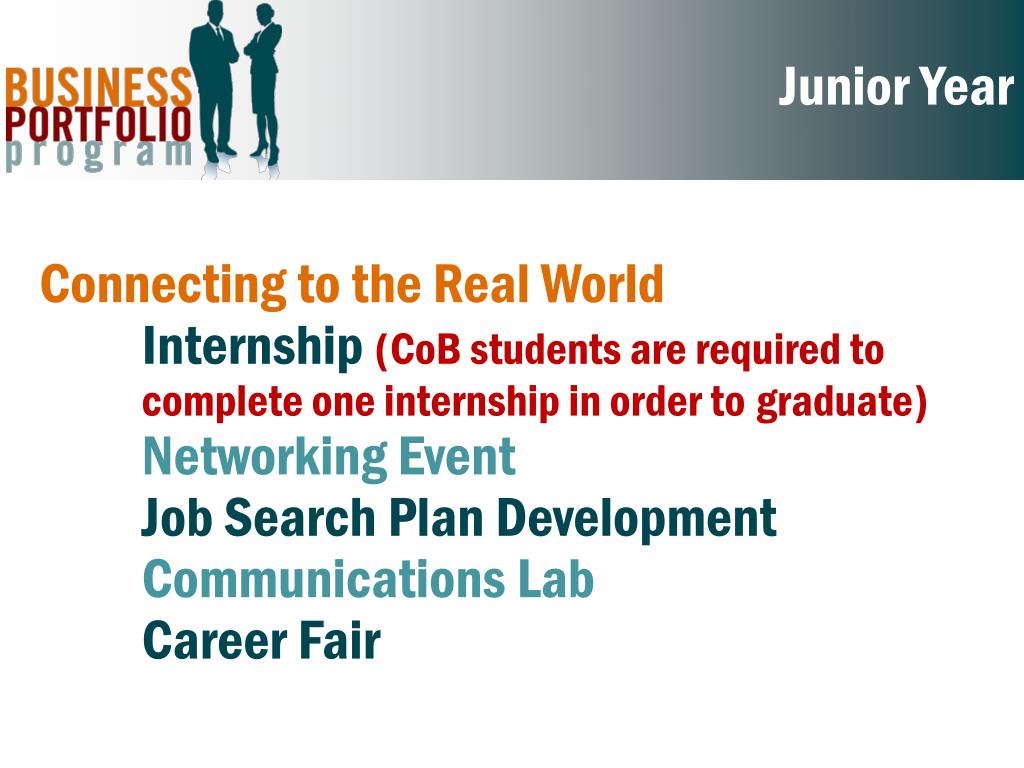 BUSINESS
PORTFOLIO
program

Junior Year

Connecting to the Real World

Internship (CoB students are required to complete one internship in order to graduate)

Networking Event

Job Search Plan Development

Communications Lab

Career Fair